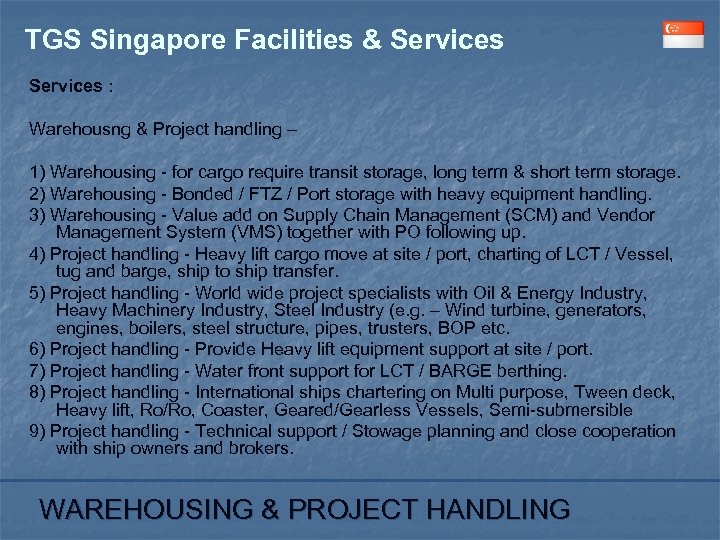 TGS Singapore Facilities & Services

Services :

Warehousng & Project handling –

1) Warehousing - for cargo require transit storage, long term & short term storage.
2) Warehousing - Bonded / FTZ / Port storage with heavy equipment handling.
3) Warehousing - Value add on Supply Chain Management (SCM) and Vendor Management System (VMS) together with PO following up.
4) Project handling - Heavy lift cargo move at site / port, charting of LCT / Vessel, tug and barge, ship to ship transfer.
5) Project handling - World wide project specialists with Oil & Energy Industry, Heavy Machinery Industry, Steel Industry (e.g. – Wind turbine, generators, engines, boilers, steel structure, pipes, trusters, BOP etc.
6) Project handling - Provide Heavy lift equipment support at site / port.
7) Project handling - Water front support for LCT / BARGE berthing.
8) Project handling - International ships chartering on Multi purpose, Tween deck, Heavy lift, Ro/Ro, Coaster, Geared/Gearless Vessels, Semi-submersible
9) Project handling - Technical support / Stowage planning and close cooperation with ship owners and brokers.

WAREHOUSING & PROJECT HANDLING